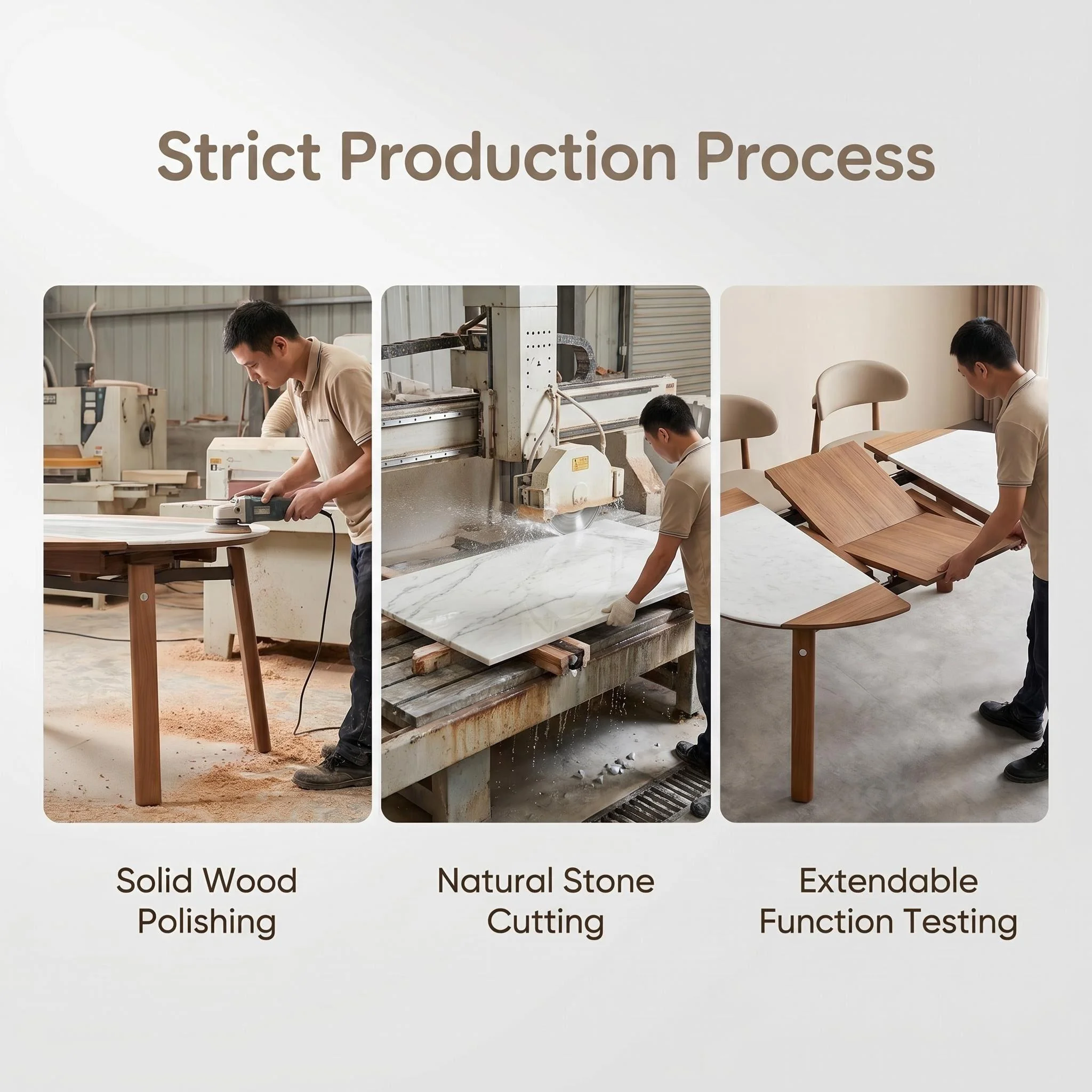 Strict Production Process

Solid Wood Polishing

Natural Stone Cutting

Extendable Function Testing